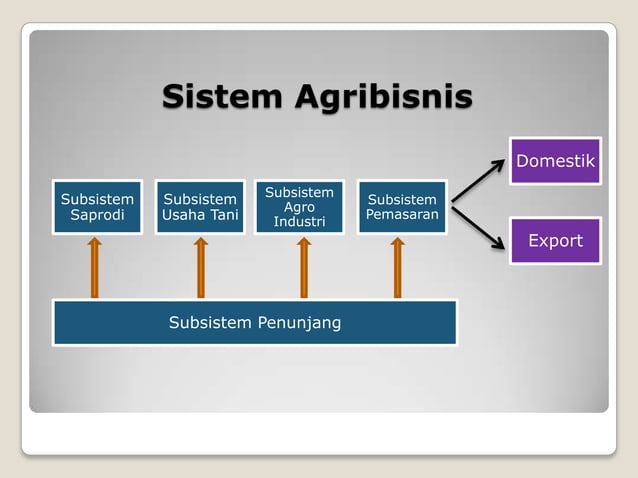 Sistem Agribisnis

Subsistem Saprodi

Subsistem Usaha Tani

Subsistem Agro Industri

Subsistem Pemasaran

Domestik

Export

Subsistem Penunjang